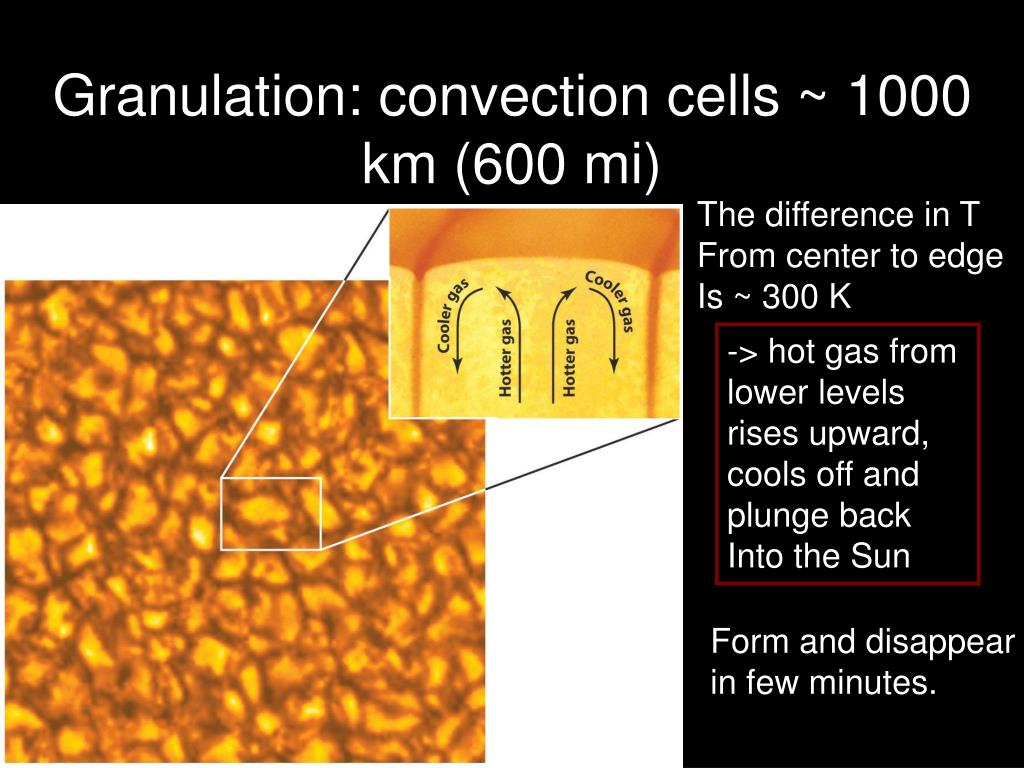 Granulation: convection cells ~ 1000 km (600 mi)

Cooler gas

Hotter gas

Hotter gas

Cooler gas

The difference in T From center to edge Is ~ 300 K

-> hot gas from lower levels rises upward, cools off and plunge back Into the Sun

Form and disappear in few minutes.